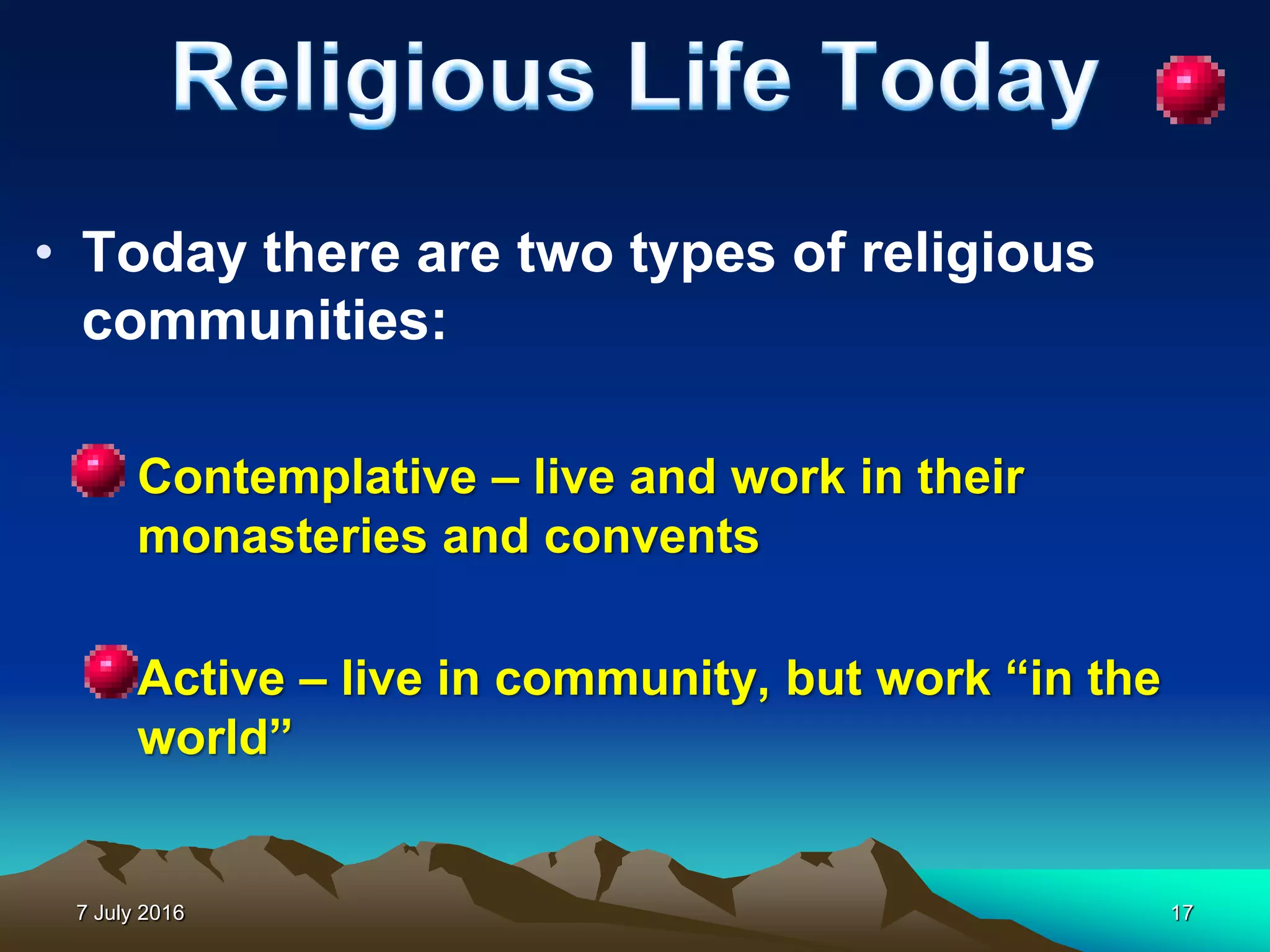 Religious Life Today

• Today there are two types of religious communities:

Contemplative – live and work in their monasteries and convents

Active – live in community, but work “in the world”

7 July 2016

17